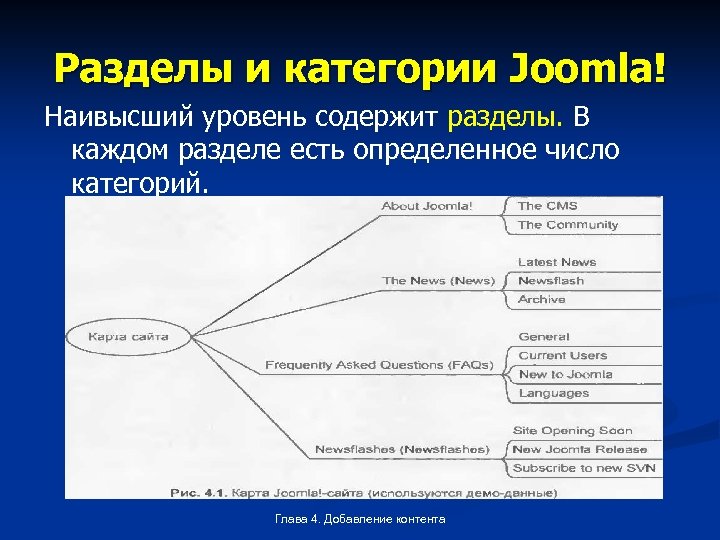 Разделы и категории Joomla!

Наивысший уровень содержит разделы. В каждом разделе есть определенное число категорий.

Карта сайта

About Joomla!
The CMS
The Community

The News (News)
Latest News
Newsflash
Archive

Frequently Asked Questions (FAQs)
General
Current Users
New to Joomla
Languages

Newsflashes (Newsflashes)
Site Opening Soon
New Joomla Release
Subscribe to new SVN

Рис. 4.1. Карта Joomla!-сайта (используются демо-данные)

Глава 4. Добавление контента